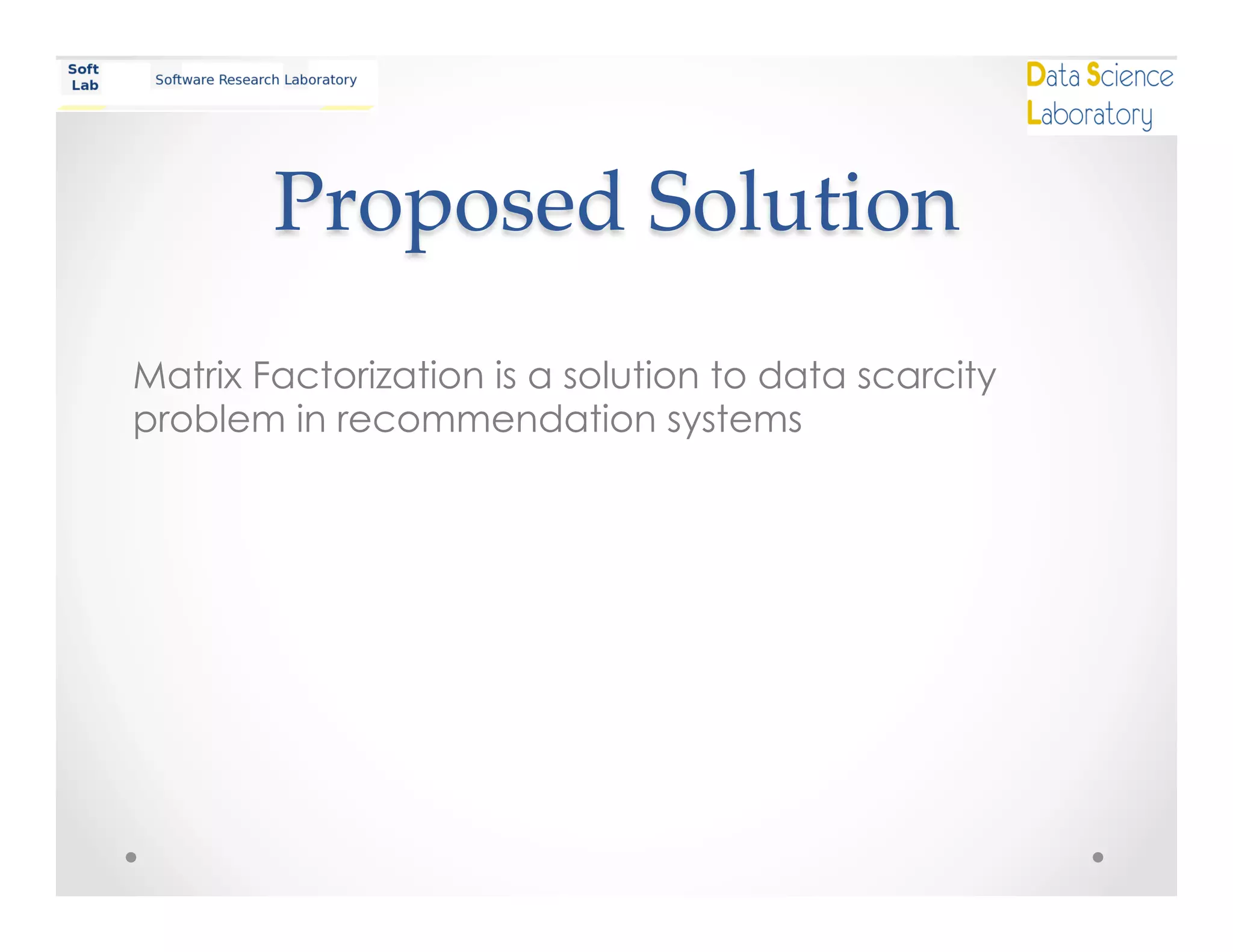 Soft Lab

Software Research Laboratory

Data Science Laboratory

Proposed Solution

Matrix Factorization is a solution to data scarcity problem in recommendation systems